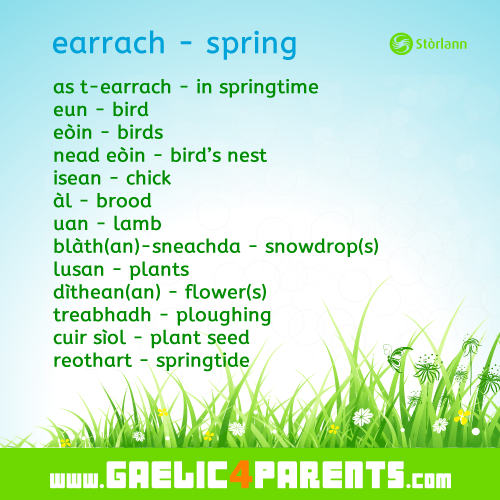 earrach - spring

Stòrlann

as t-earrach - in springtime
eun - bird
eòin - birds
nead eòin - bird's nest
isean - chick
àl - brood
uan - lamb
blàth(an)-sneachda - snowdrop(s)
lusan - plants
dìthean(an) - flower(s)
treabhadh - ploughing
cuir sìol - plant seed
reothart - springtide

www.GAELIC4PARENTS.com